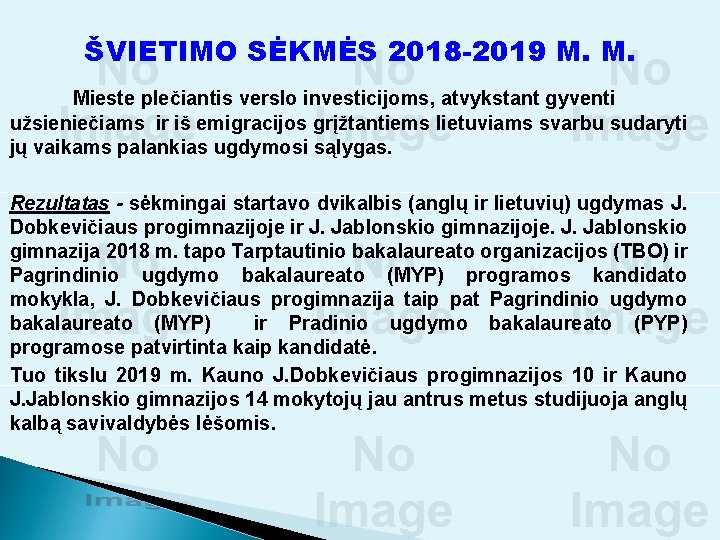 ŠVIETIMO SĖKMĖS 2018-2019 M. M.

Mieste plečiantis verslo investicijoms, atvykstant gyventi užsieniečiams ir iš emigracijos grįžtantiems lietuviams svarbu sudaryti jų vaikams palankias ugdymosi sąlygas.

Rezultatas - sėkmingai startavo dvikalbis (anglų ir lietuvių) ugdymas J. Dobkevičiaus progimnazijoje ir J. Jablonskio gimnazijoje. J. Jablonskio gimnazija 2018 m. tapo Tarptautinio bakalaureato organizacijos (TBO) ir Pagrindinio ugdymo bakalaureato (MYP) programos kandidato mokykla, J. Dobkevičiaus progimnazija taip pat Pagrindinio ugdymo bakalaureato (MYP) ir Pradinio ugdymo bakalaureato (PYP) programose patvirtinta kaip kandidatė.

Tuo tikslu 2019 m. Kauno J.Dobkevičiaus progimnazijos 10 ir Kauno J.Jablonskio gimnazijos 14 mokytojų jau antrus metus studijuoja anglų kalbą savivaldybės lėšomis.

No Image No Image No Image No Image No Image No Image No Image No Image No Image